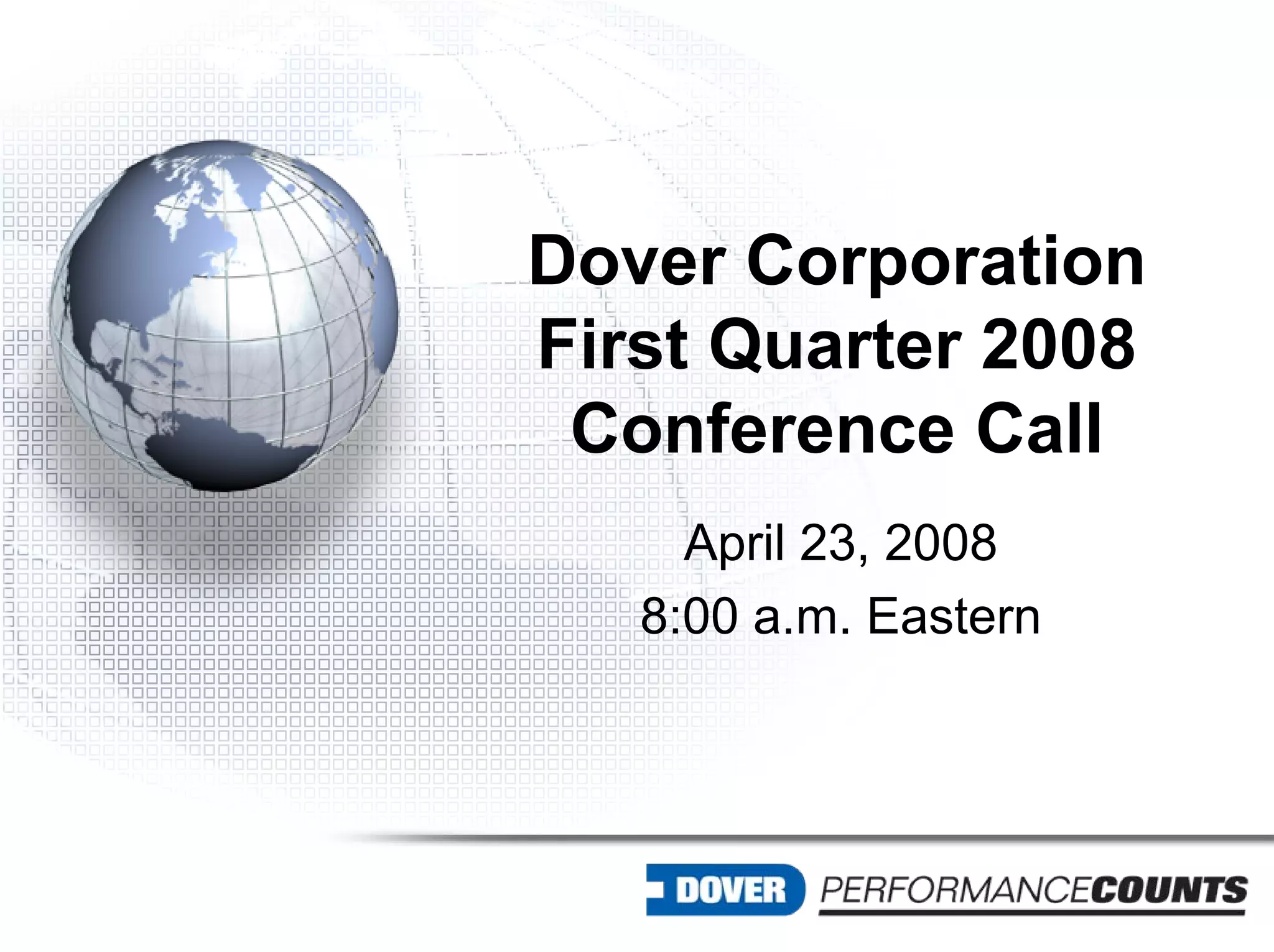 Dover Corporation
First Quarter 2008
Conference Call

April 23, 2008

8:00 a.m. Eastern

DOVER PERFORMANCECOUNTS